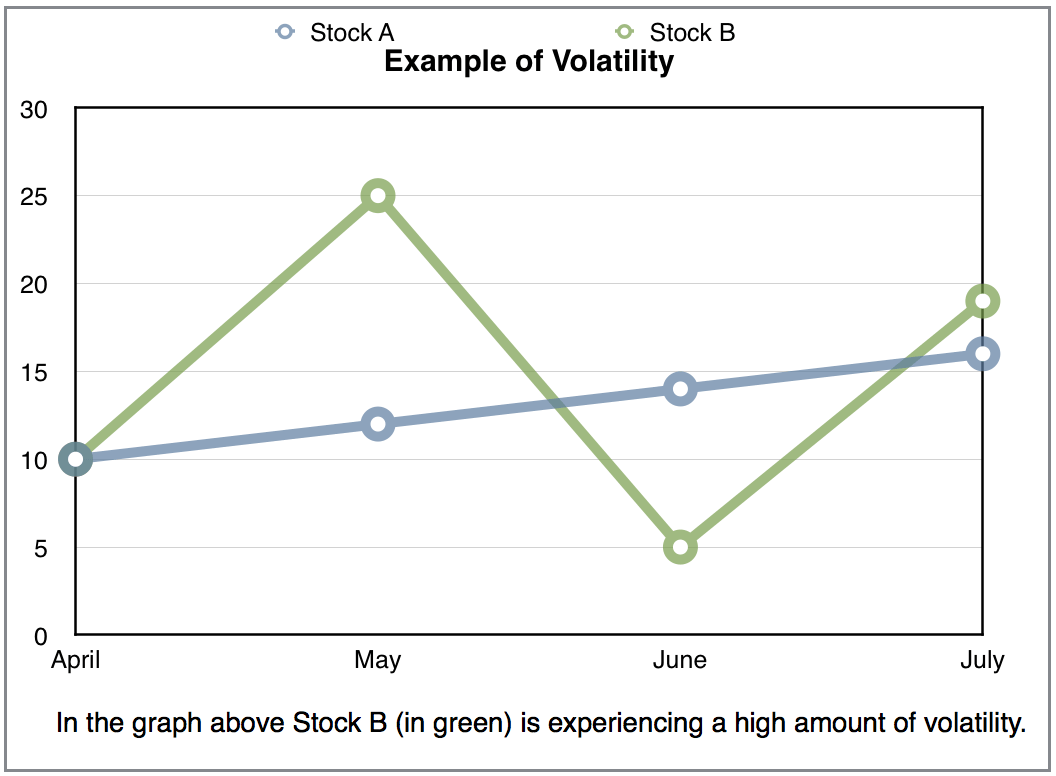 Stock A    Stock B

Example of Volatility

30
25
20
15
10
5
0

April    May    June    July

In the graph above Stock B (in green) is experiencing a high amount of volatility.